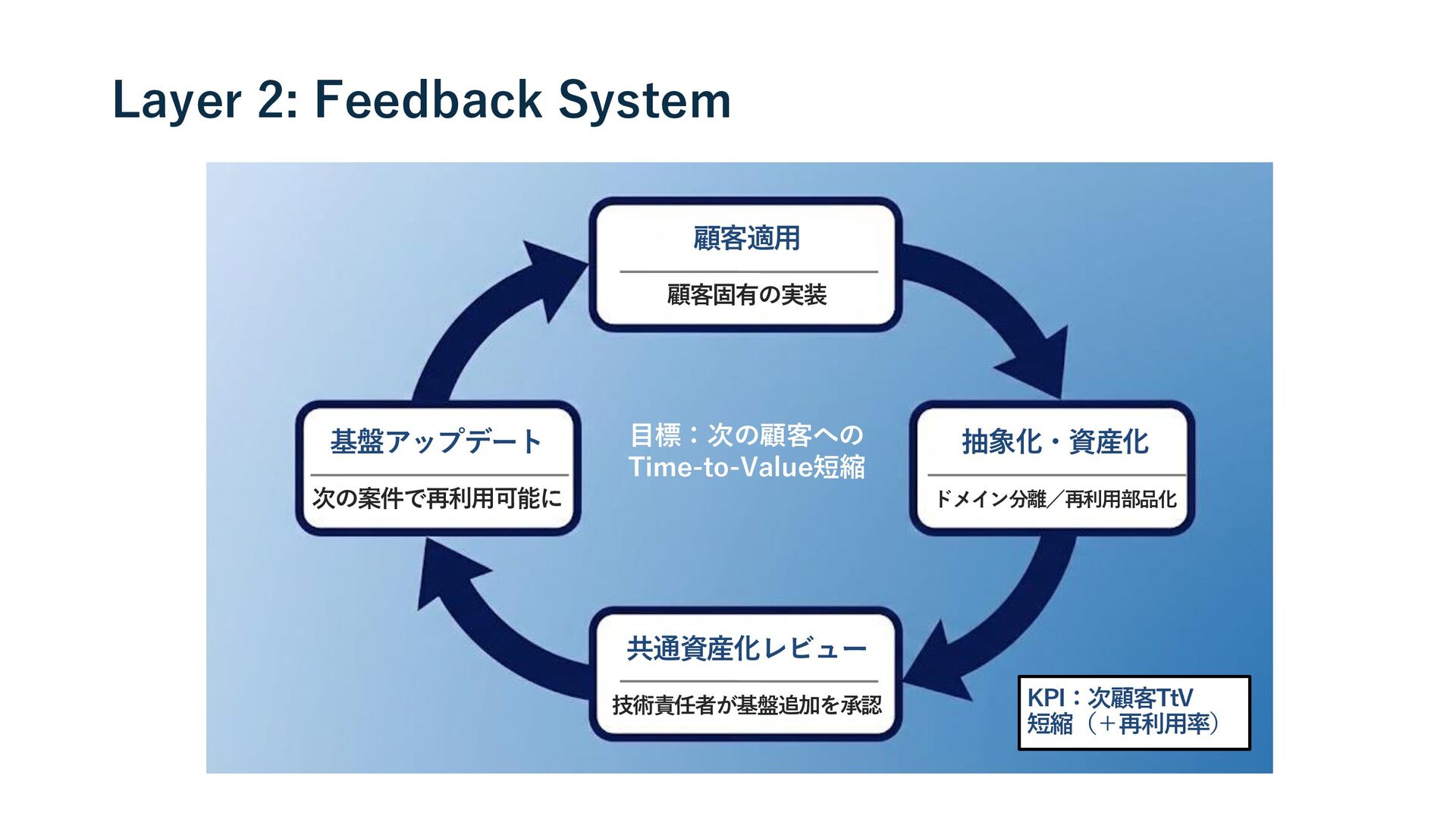 Layer 2: Feedback System

顧客適用

顧客固有の実装

抽象化・資産化

ドメイン分離／再利用部品化

共通資産化レビュー

技術責任者が基盤追加を承認

基盤アップデート

次の案件で再利用可能に

目標：次の顧客への Time-to-Value短縮

KPI：次顧客TtV 短縮（＋再利用率）